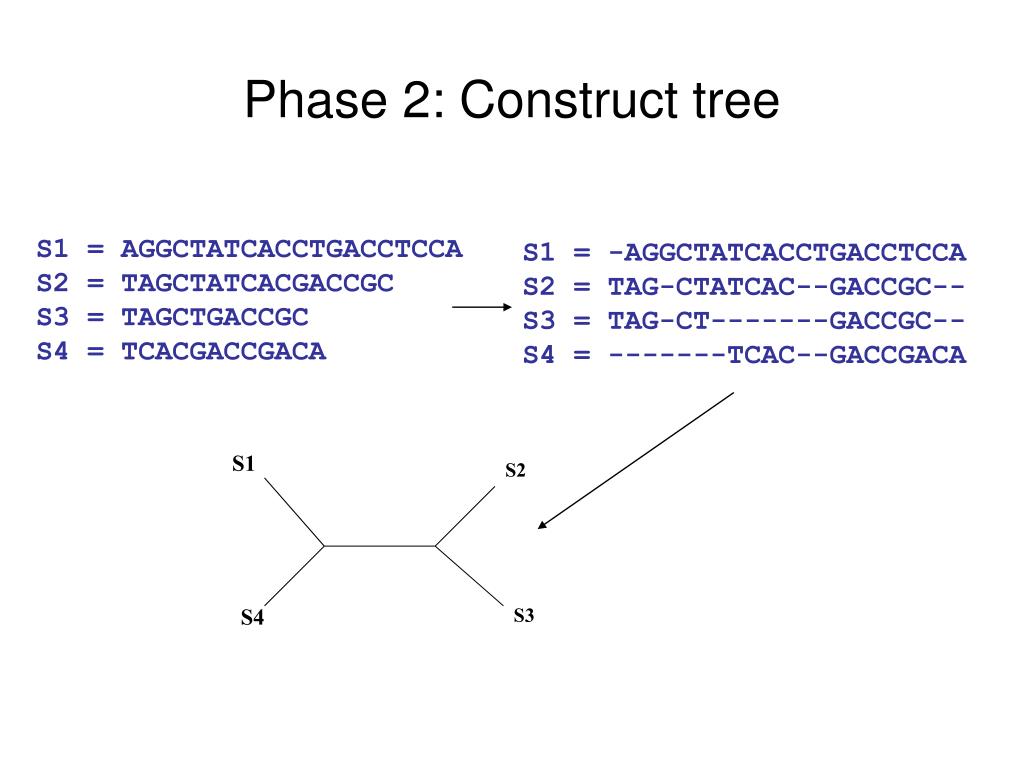 Phase 2: Construct tree

S1 = AGGCTATCACCTGACCTCCA
S2 = TAGCTATCACGACCGC
S3 = TAGCTGACCGC
S4 = TCACGACCGACA

S1 = -AGGCTATCACCTGACCTCCA
S2 = TAG-CTATCAC--GACCGC--
S3 = TAG-CT-------GACCGC--
S4 = -------TCAC--GACCGACA

S1
S2
S4
S3